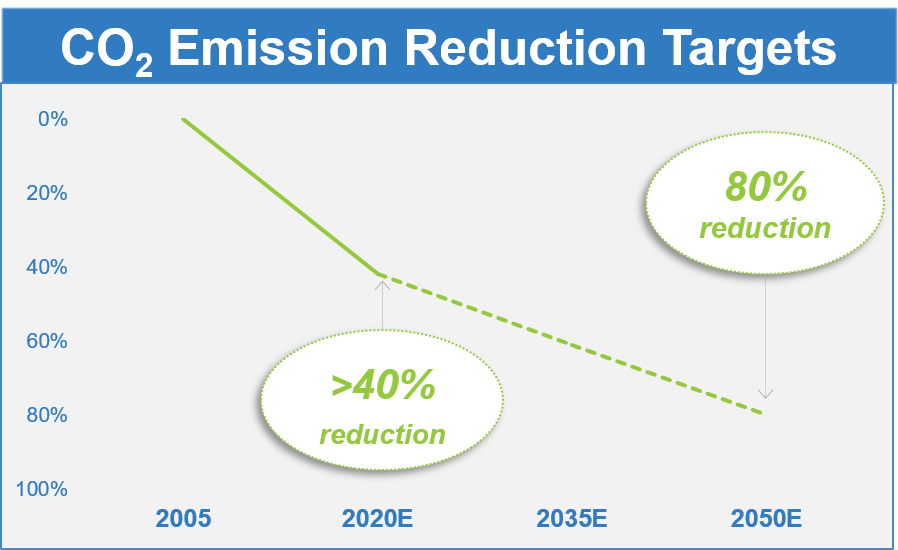 $CO_2$ Emission Reduction Targets

0%
20%
40%
60%
80%
100%

80% reduction

>40% reduction

2005
2020E
2035E
2050E